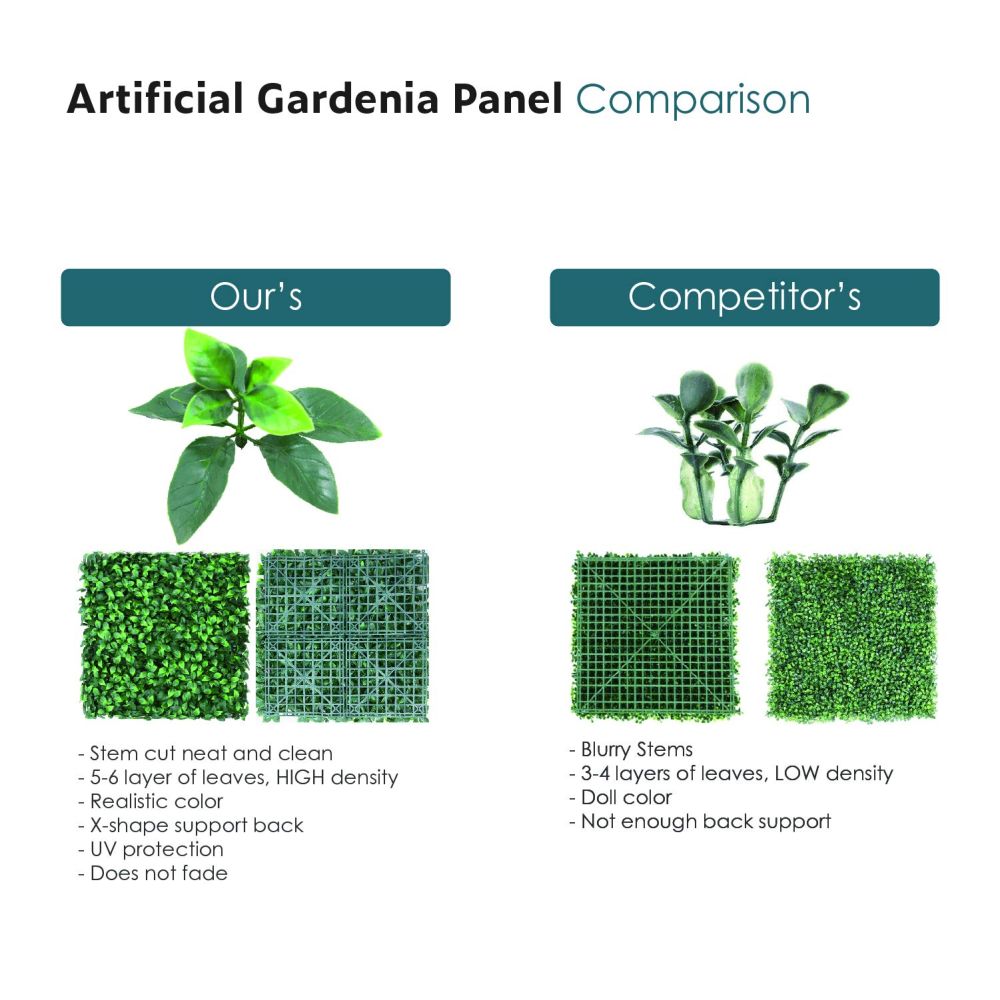 Artificial Gardenia Panel Comparison

Our's

- Stem cut neat and clean
- 5-6 layer of leaves, HIGH density
- Realistic color
- X-shape support back
- UV protection
- Does not fade

Competitor's

- Blurry Stems
- 3-4 layers of leaves, LOW density
- Doll color
- Not enough back support